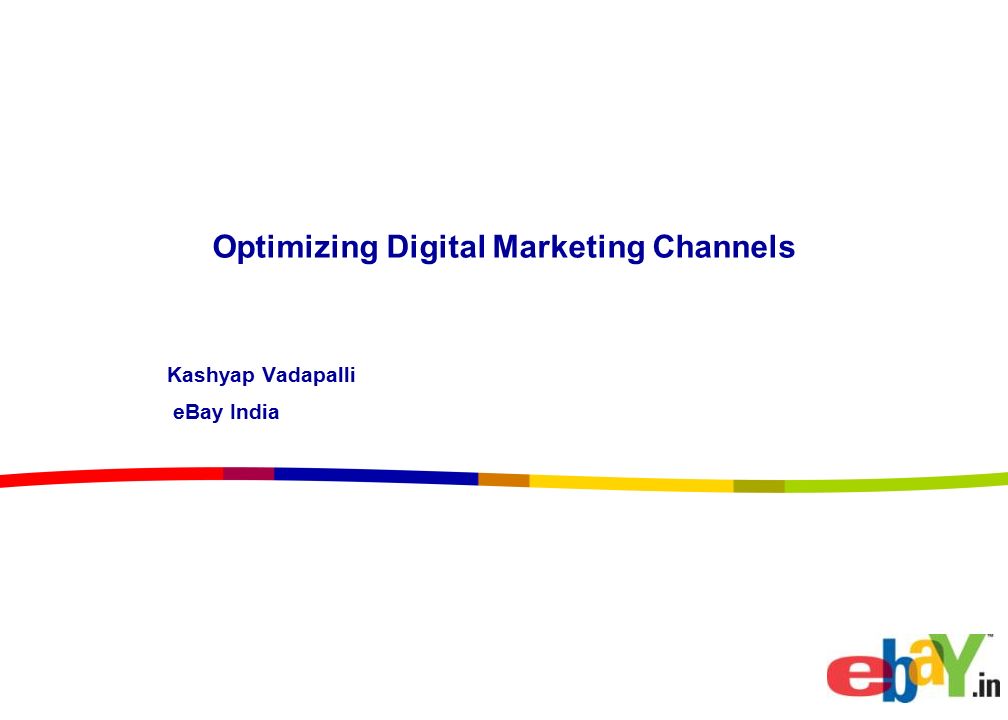 Optimizing Digital Marketing Channels

Kashyap Vadapalli
eBay India

ebaY.in